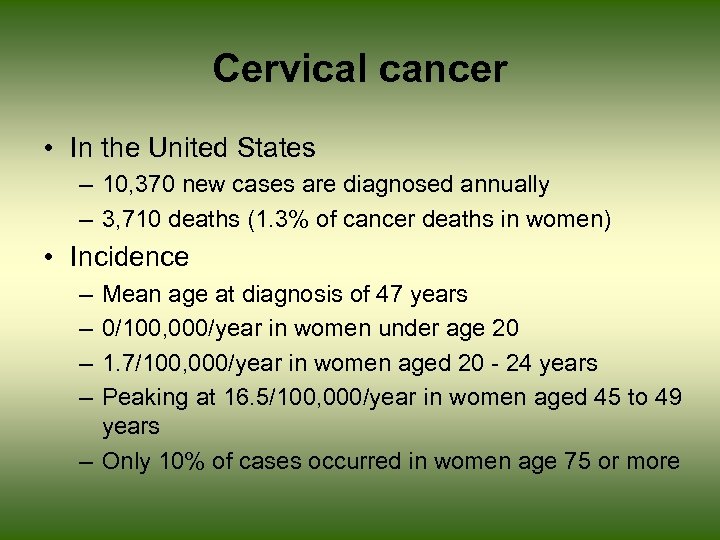 Cervical cancer

• In the United States
– 10,370 new cases are diagnosed annually
– 3,710 deaths (1.3% of cancer deaths in women)

• Incidence
– Mean age at diagnosis of 47 years
– 0/100,000/year in women under age 20
– 1.7/100,000/year in women aged 20 - 24 years
– Peaking at 16.5/100,000/year in women aged 45 to 49 years
– Only 10% of cases occurred in women age 75 or more